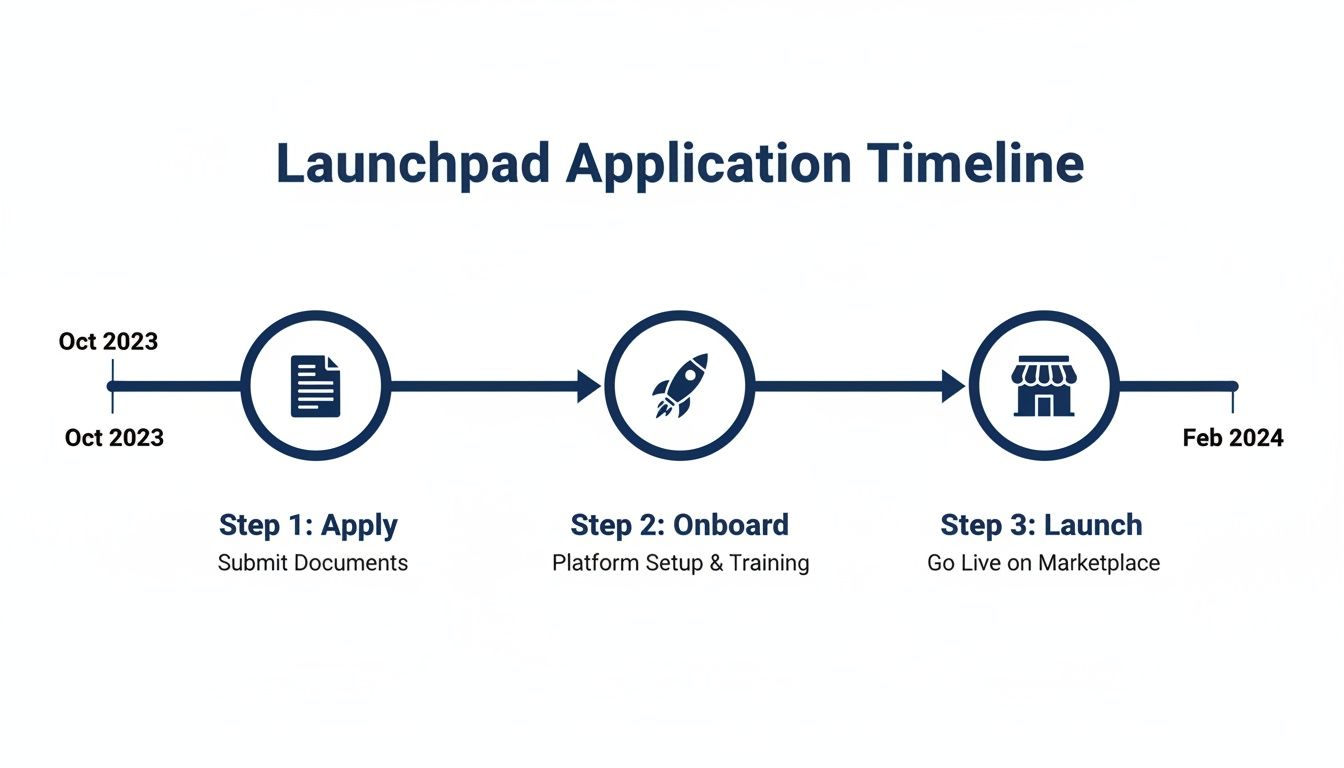 Launchpad Application Timeline

Oct 2023

Oct 2023

Feb 2024

Step 1: Apply
Submit Documents

Step 2: Onboard
Platform Setup & Training

Step 3: Launch
Go Live on Marketplace